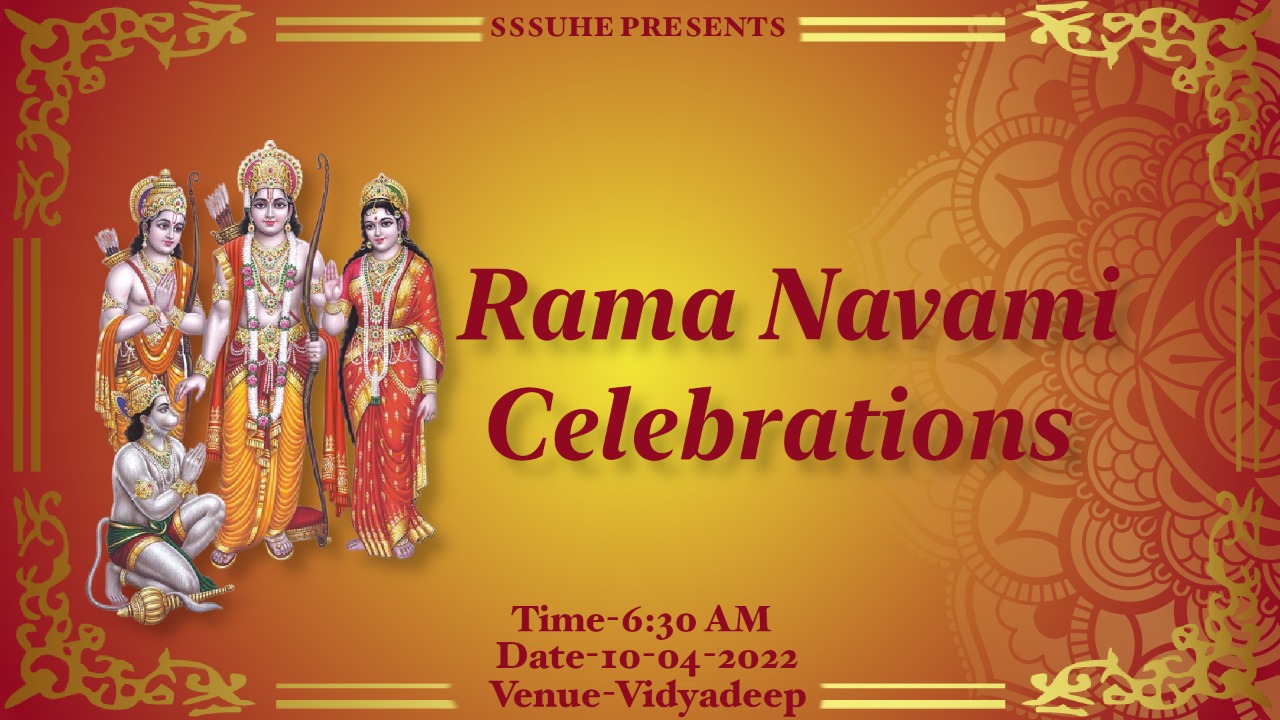 SSSUHE PRESENTS

Rama Navami Celebrations

Time-6:30 AM
Date-10-04-2022
Venue-Vidyadeep